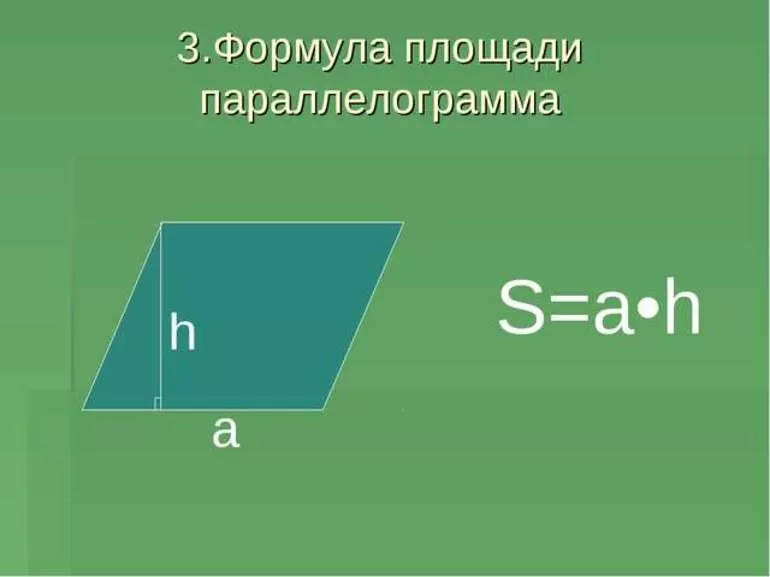 3.Формула площади параллелограмма

h

a

$S=a \cdot h$